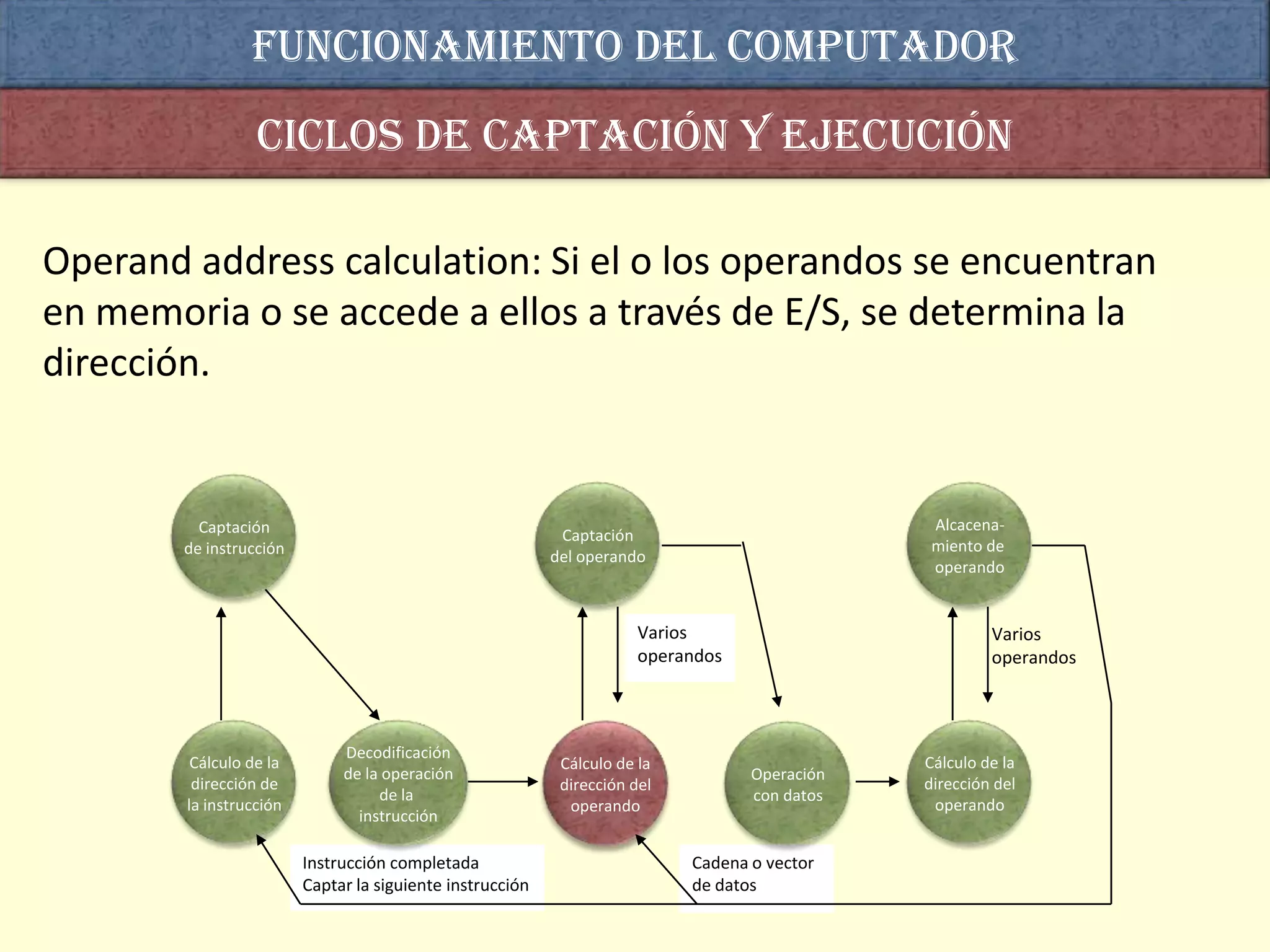 FUNCIONAMIENTO DEL COMPUTADOR

CICLOS DE CAPTACIÓN Y EJECUCIÓN

Operand address calculation: Si el o los operandos se encuentran en memoria o se accede a ellos a través de E/S, se determina la dirección.

Captación de instrucción

Captación del operando

Alcacena-miento de operando

Varios operandos

Varios operandos

Cálculo de la dirección de la instrucción

Decodificación de la operación de la instrucción

Cálculo de la dirección del operando

Operación con datos

Cálculo de la dirección del operando

Instrucción completada
Captar la siguiente instrucción

Cadena o vector de datos